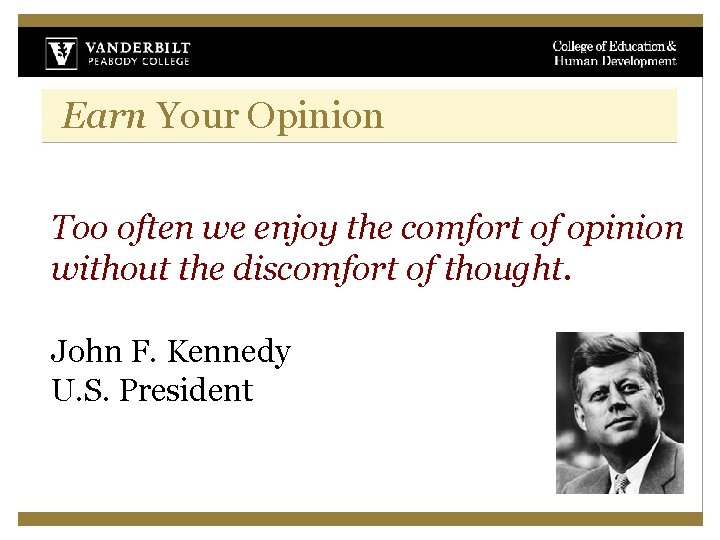 VANDERBILT
PEABODY COLLEGE

College of Education & Human Development

Earn Your Opinion

Too often we enjoy the comfort of opinion without the discomfort of thought.

John F. Kennedy
U.S. President